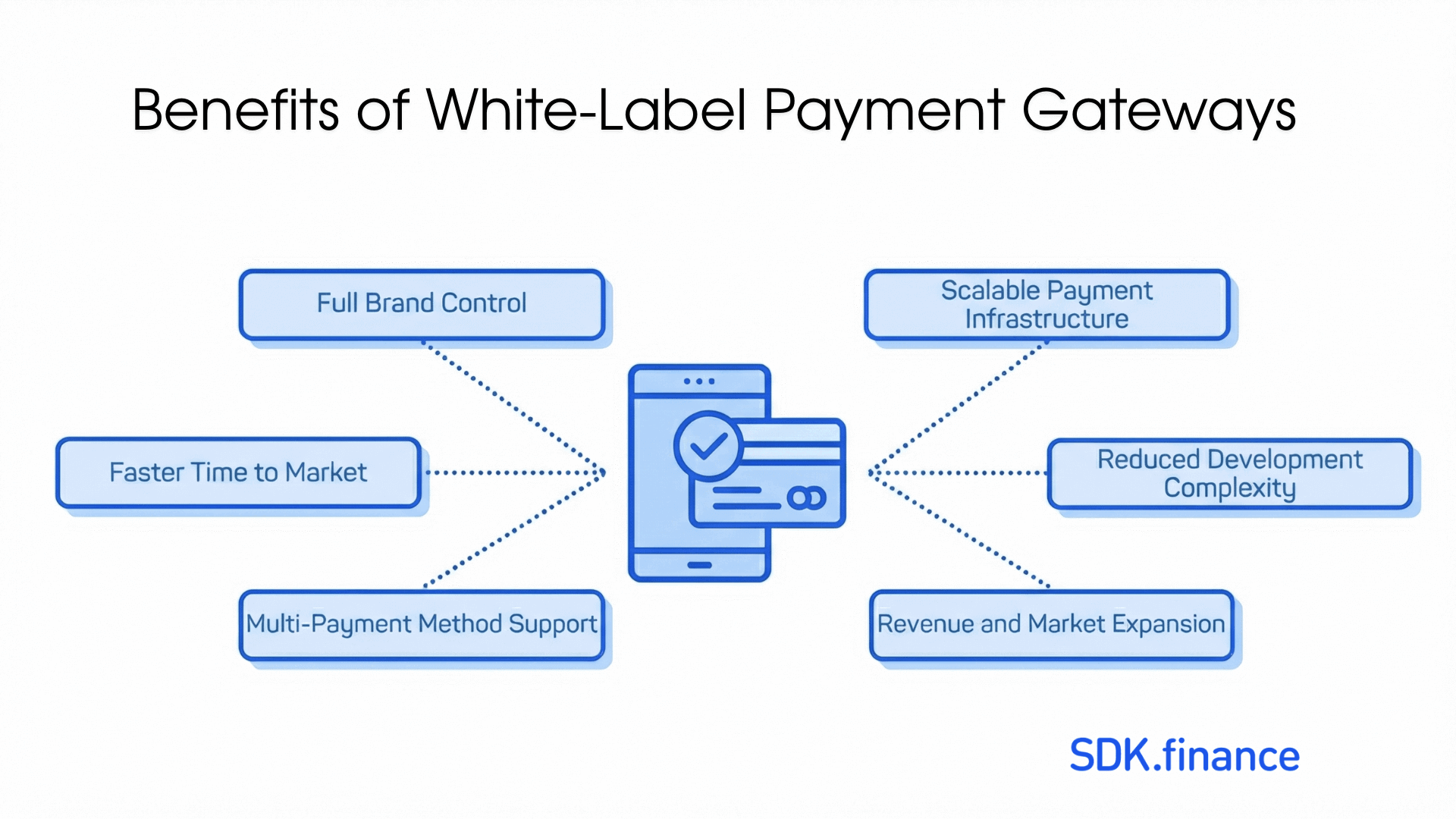 Benefits of White-Label Payment Gateways

Full Brand Control

Faster Time to Market

Multi-Payment Method Support

Scalable Payment Infrastructure

Reduced Development Complexity

Revenue and Market Expansion

SDK.finance